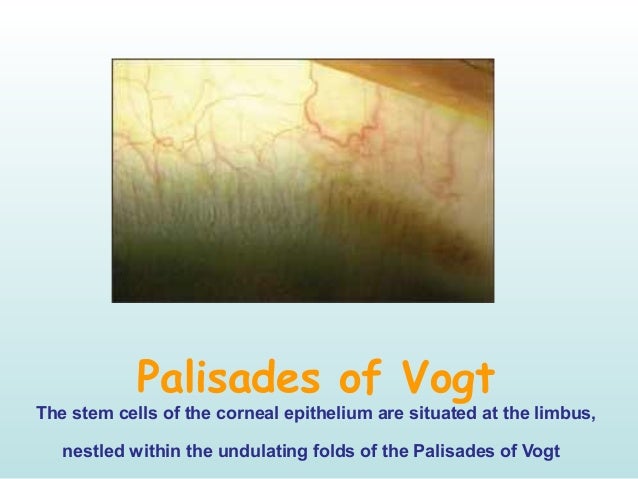 Palisades of Vogt

The stem cells of the corneal epithelium are situated at the limbus, nestled within the undulating folds of the Palisades of Vogt